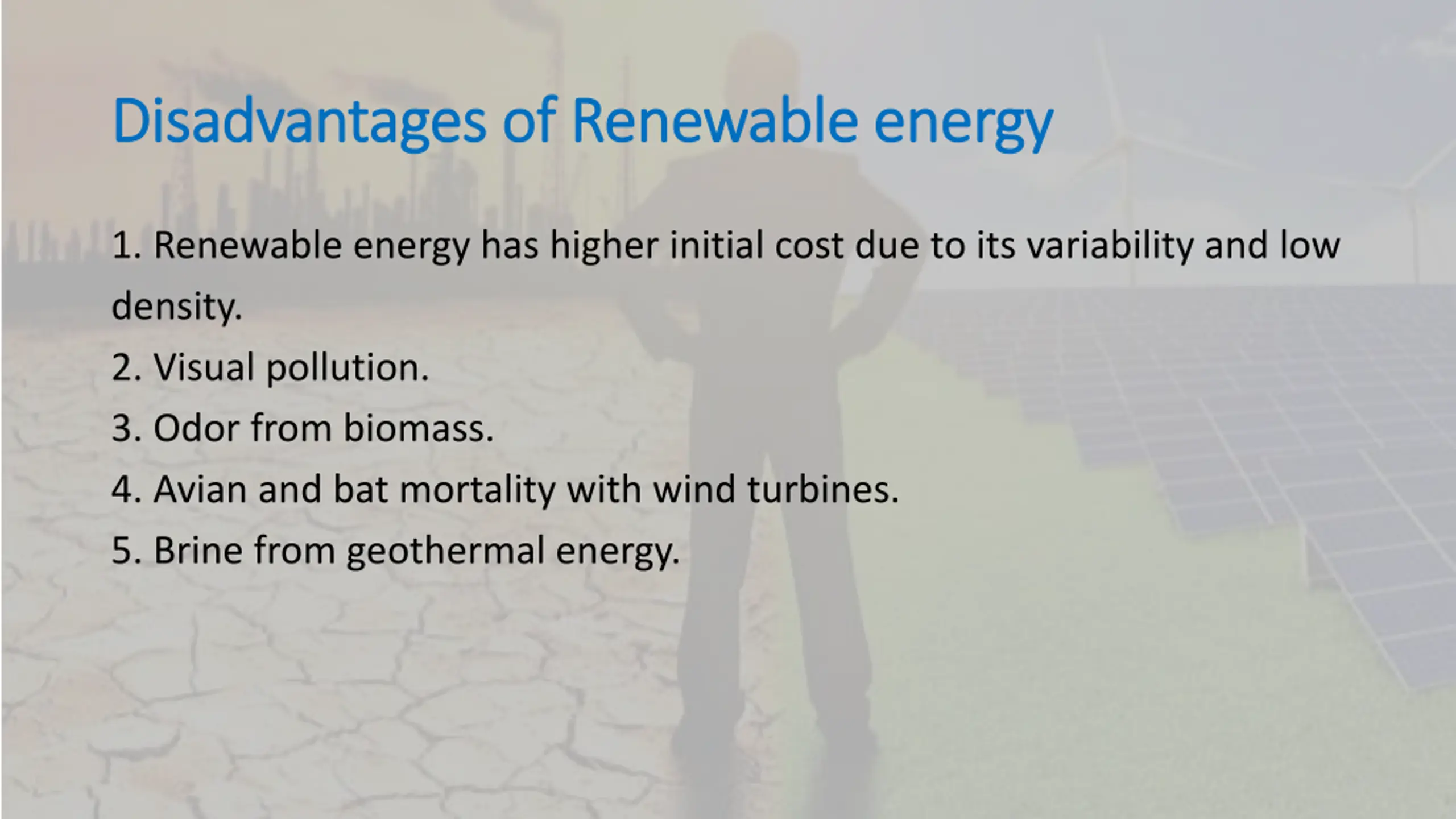 Disadvantages of Renewable energy

1. Renewable energy has higher initial cost due to its variability and low density.
2. Visual pollution.
3. Odor from biomass.
4. Avian and bat mortality with wind turbines.
5. Brine from geothermal energy.